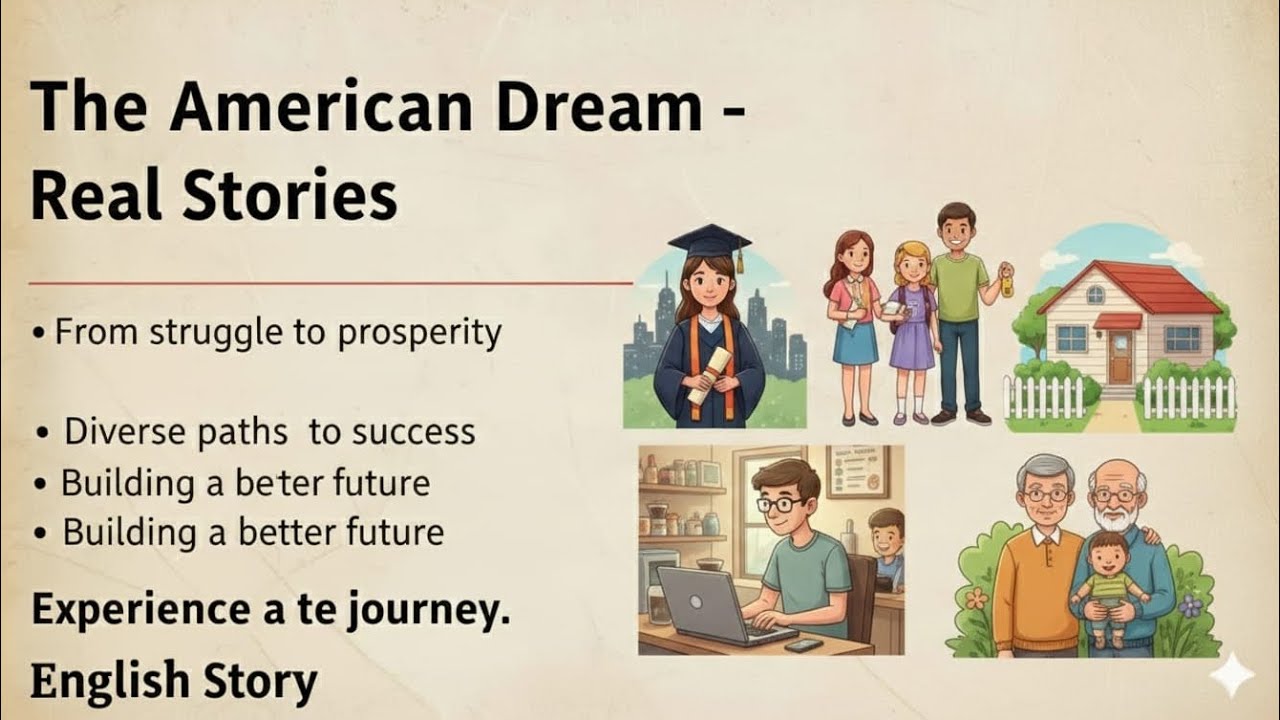 The American Dream - Real Stories

• From struggle to prosperity

• Diverse paths to success
• Building a beter future
• Building a better future

Experience a te journey.

English Story